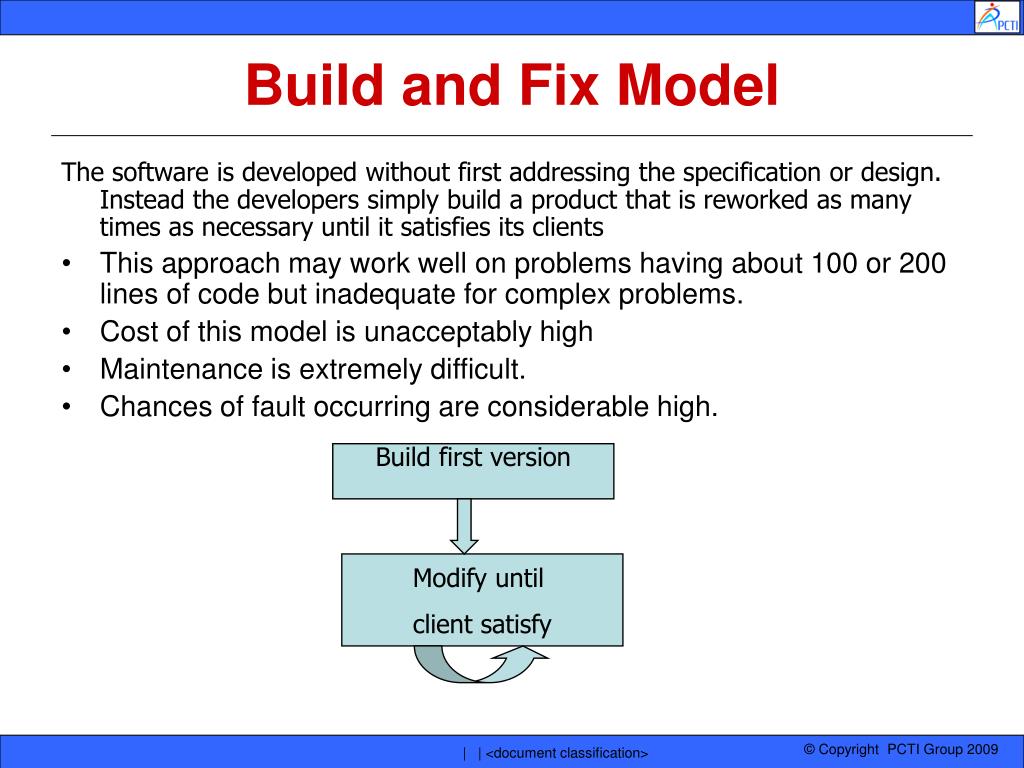 PCTI

Build and Fix Model

The software is developed without first addressing the specification or design. Instead the developers simply build a product that is reworked as many times as necessary until it satisfies its clients

• This approach may work well on problems having about 100 or 200 lines of code but inadequate for complex problems.
• Cost of this model is unacceptably high
• Maintenance is extremely difficult.
• Chances of fault occurring are considerable high.

Build first version

Modify until client satisfy

| | <document classification>

© Copyright PCTI Group 2009